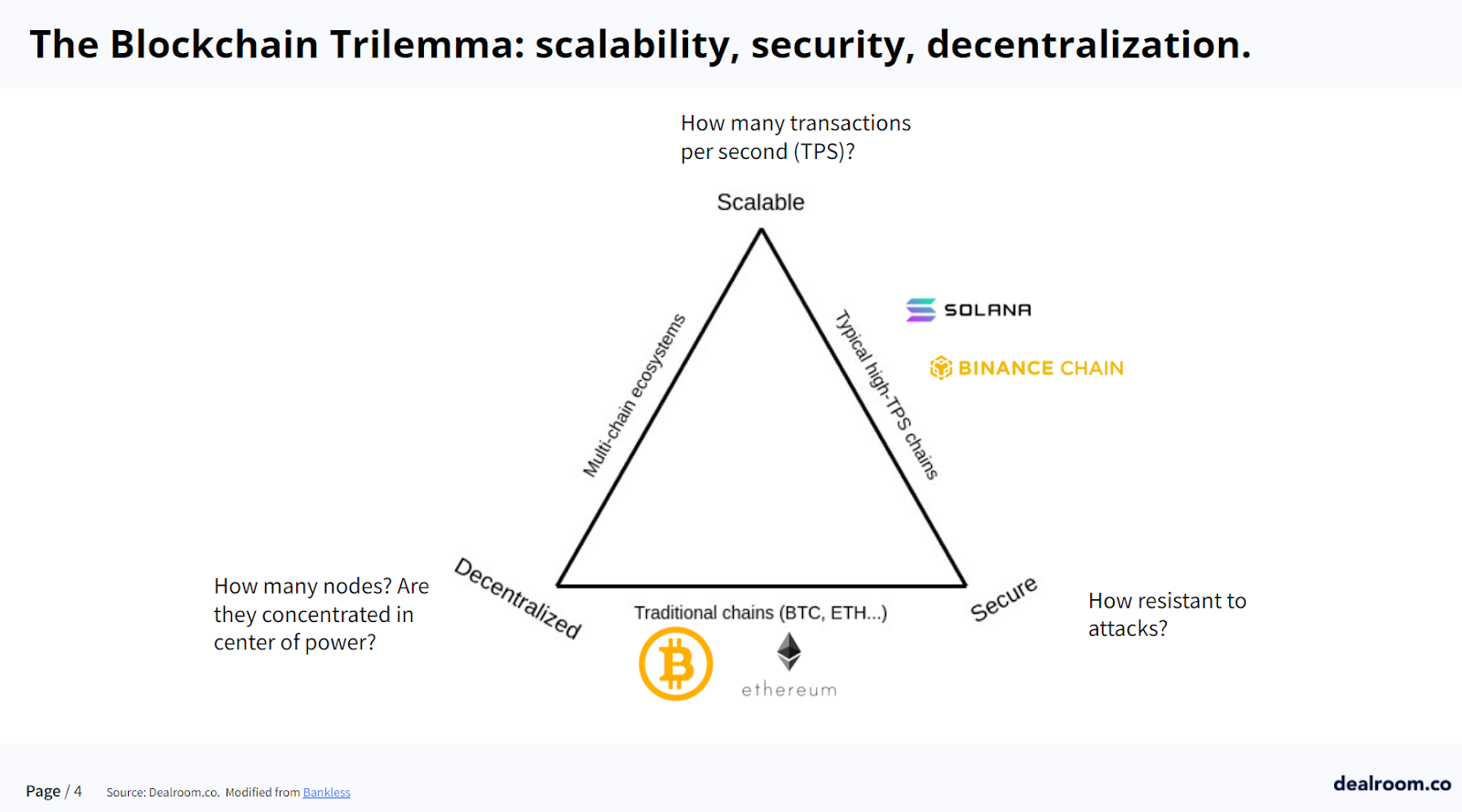 The Blockchain Trilemma: scalability, security, decentralization.

How many transactions per second (TPS)?

Scalable

Multi-chain ecosystems

Typical high-TPS chains

SOLANA

BINANCE CHAIN

How many nodes? Are they concentrated in center of power?

Decentralized

Traditional chains (BTC, ETH...)

Secure

How resistant to attacks?

ethereum

Page / 4 Source: Dealroom.co. Modified from Bankless

dealroom.co